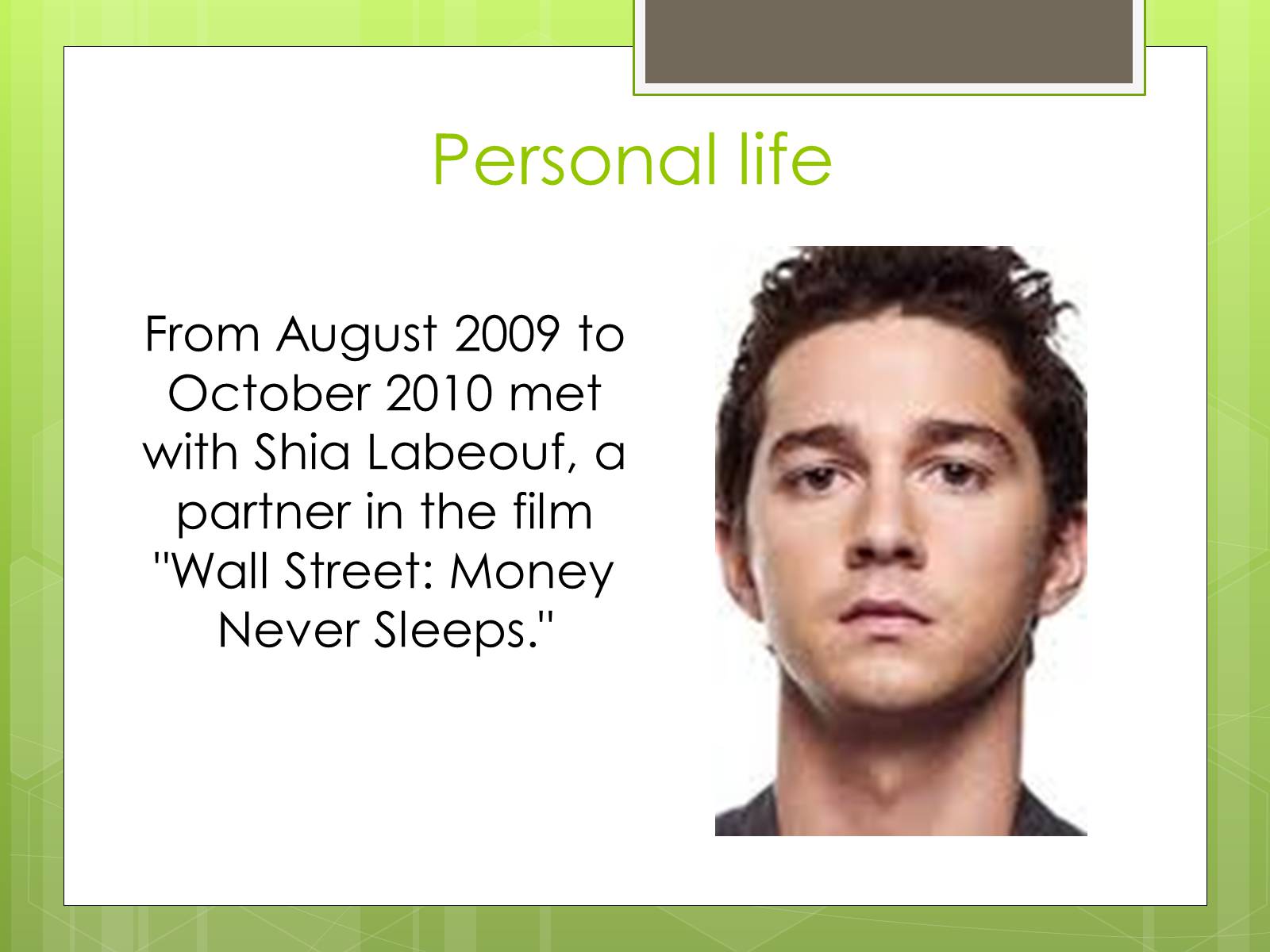 Personal life

From August 2009 to October 2010 met with Shia Labeouf, a partner in the film "Wall Street: Money Never Sleeps."